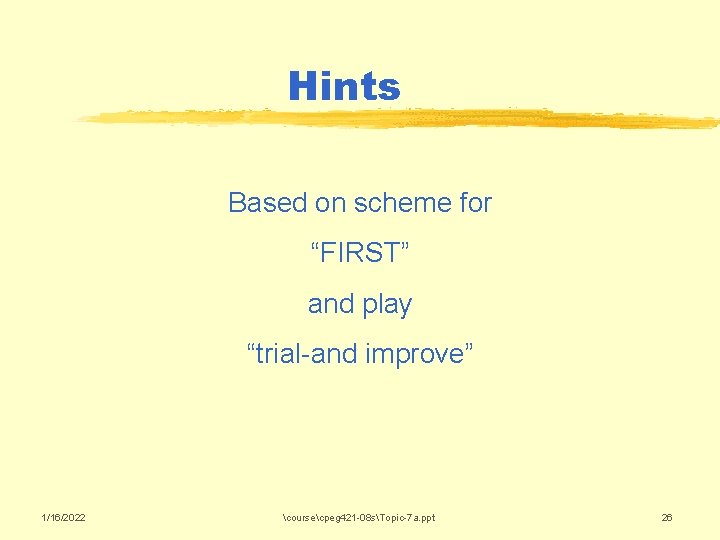 Hints

Based on scheme for

“FIRST”

and play

“trial-and improve”

1/16/2022

\course\cpeg421-08s\Topic-7a.ppt

26